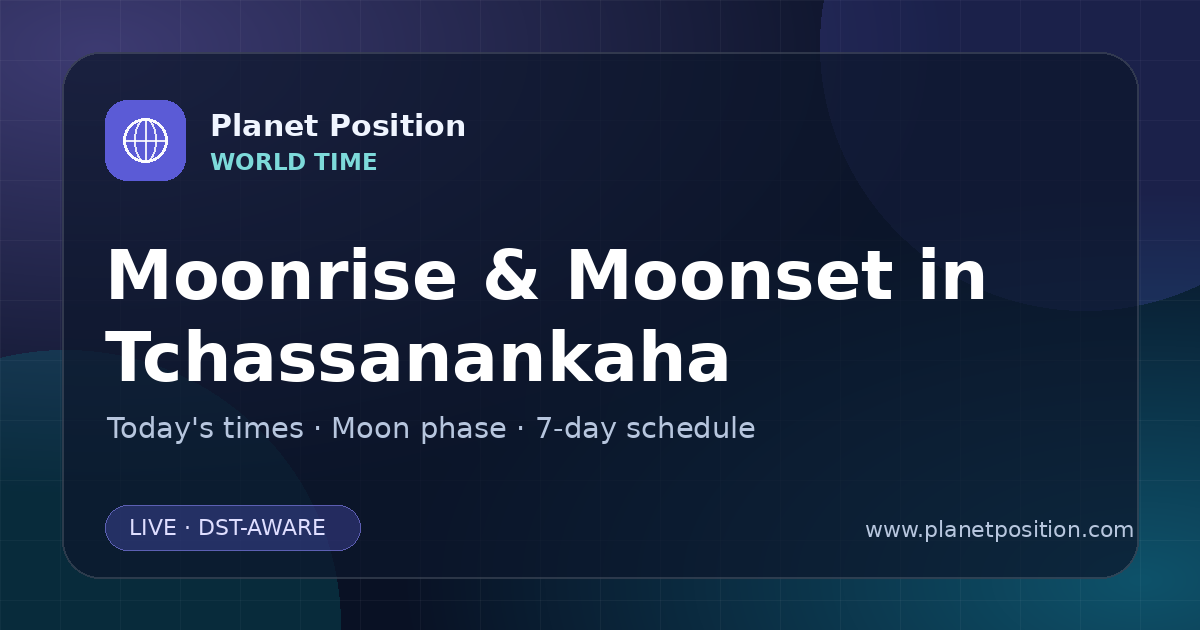 Planet Position
WORLD TIME

Moonrise & Moonset in Tchassanankaha

Today's times · Moon phase · 7-day schedule

LIVE · DST-AWARE

www.planetposition.com